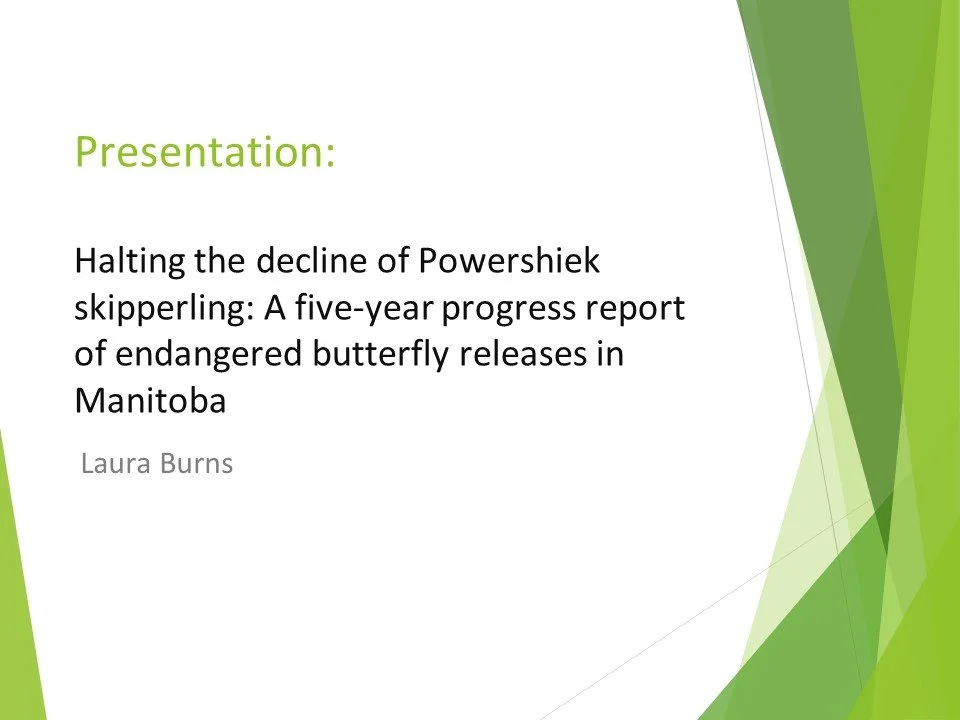 Presentation:

Halting the decline of Powershiek skipperling: A five-year progress report of endangered butterfly releases in Manitoba

Laura Burns